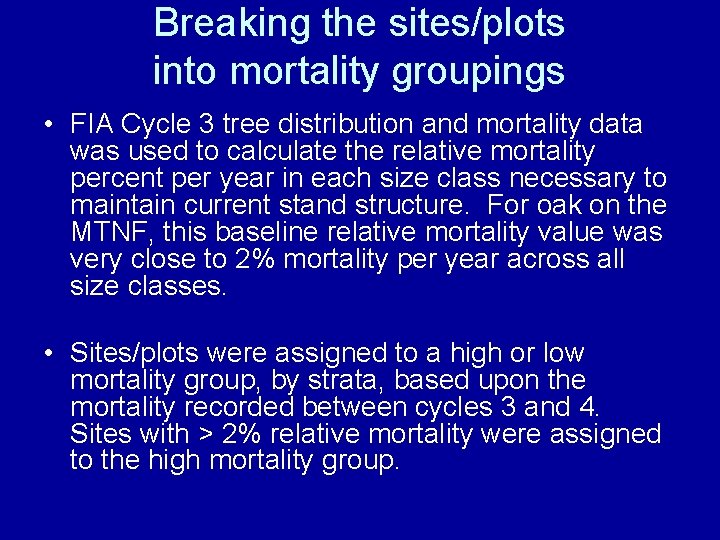 Breaking the sites/plots into mortality groupings

• FIA Cycle 3 tree distribution and mortality data was used to calculate the relative mortality percent per year in each size class necessary to maintain current stand structure. For oak on the MTNF, this baseline relative mortality value was very close to 2% mortality per year across all size classes.

• Sites/plots were assigned to a high or low mortality group, by strata, based upon the mortality recorded between cycles 3 and 4. Sites with > 2% relative mortality were assigned to the high mortality group.